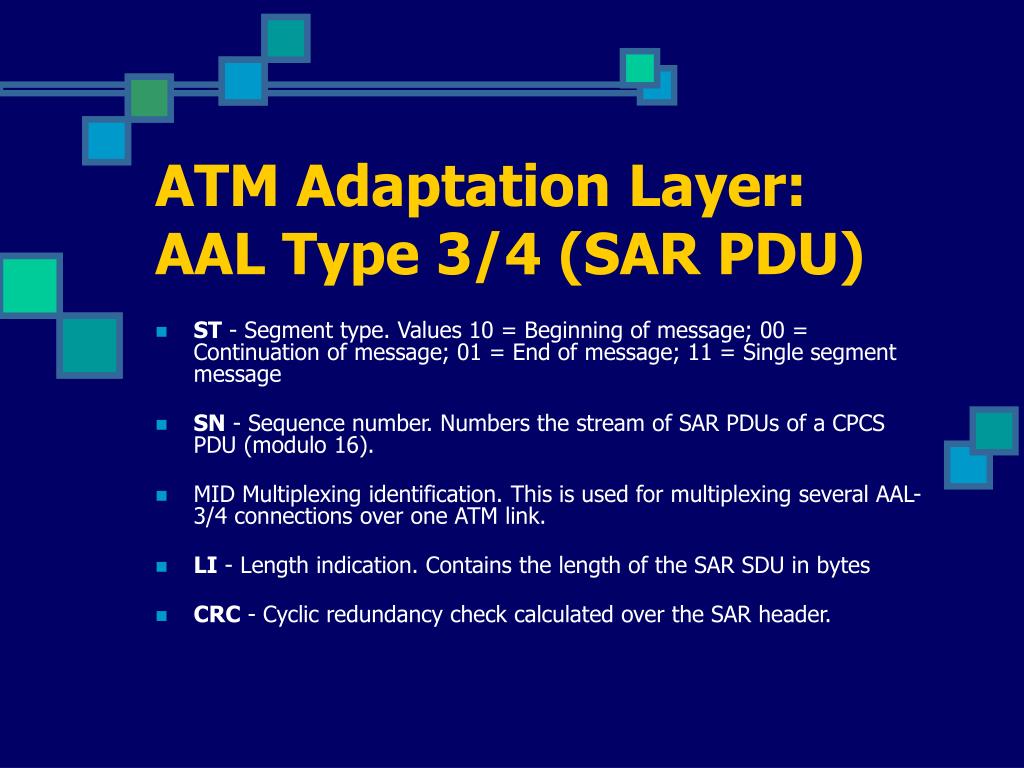 ATM Adaptation Layer: AAL Type 3/4 (SAR PDU)

ST - Segment type. Values 10 = Beginning of message; 00 = Continuation of message; 01 = End of message; 11 = Single segment message

SN - Sequence number. Numbers the stream of SAR PDUs of a CPCS PDU (modulo 16).

MID Multiplexing identification. This is used for multiplexing several AAL-3/4 connections over one ATM link.

LI - Length indication. Contains the length of the SAR SDU in bytes

CRC - Cyclic redundancy check calculated over the SAR header.